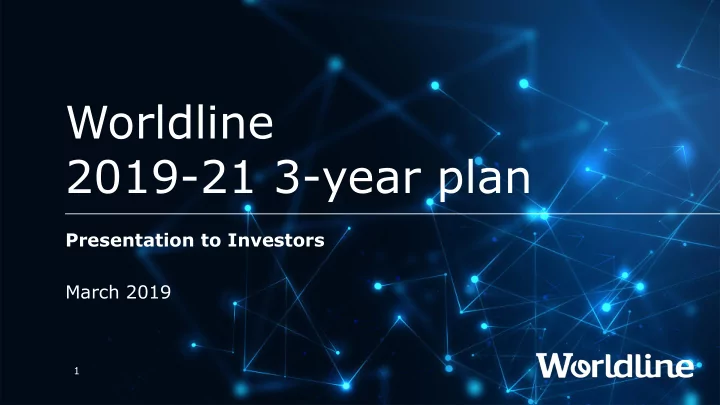 Worldline
2019-21 3-year plan

Presentation to Investors

March 2019

1

Worldline